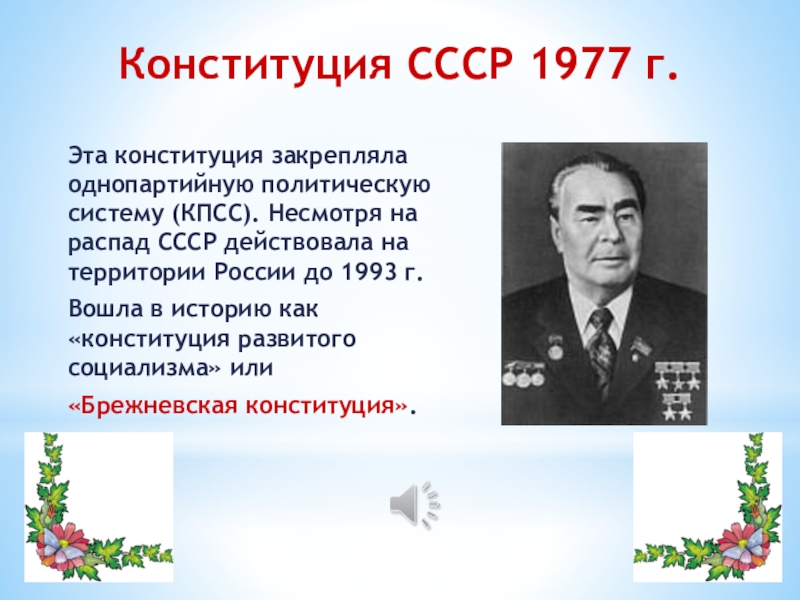 Конституция СССР 1977 г.

Эта конституция закрепляла однопартийную политическую систему (КПСС). Несмотря на распад СССР действовала на территории России до 1993 г.

Вошла в историю как «конституция развитого социализма» или

«Брежневская конституция».